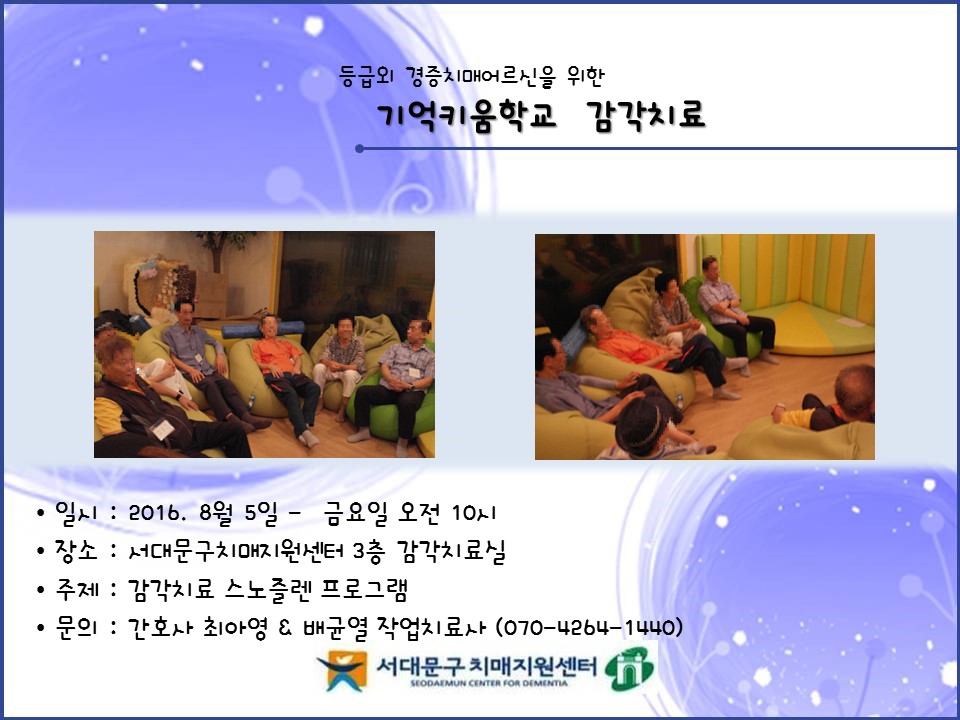 등급외 경증치매어르신을 위한

기억키움학교 감각치료

• 일시 : 2016. 8월 5일 - 금요일 오전 10시
• 장소 : 서대문구치매지원센터 3층 감각치료실
• 주제 : 감각치료 스노즐렌 프로그램
• 문의 : 간호사 최아영 & 배균열 작업치료사 (070-4264-1440)

서대문구 치매지원센터
SEODAEMUN CENTER FOR DEMENTIA